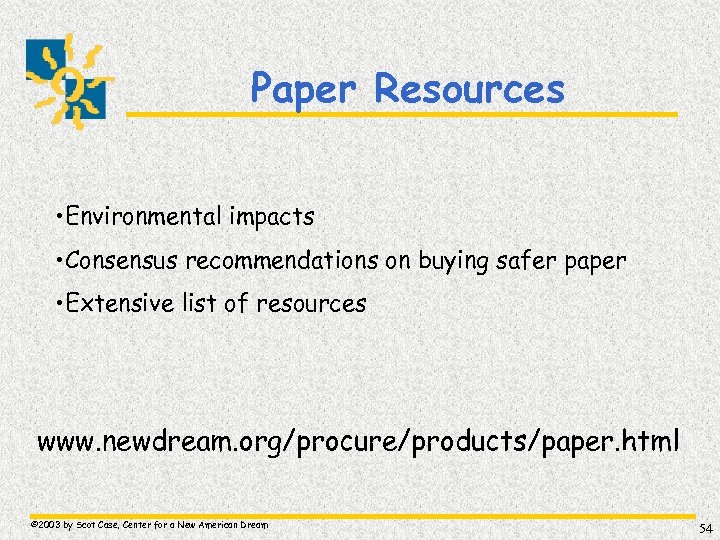 Paper Resources

•Environmental impacts

•Consensus recommendations on buying safer paper

•Extensive list of resources

www.newdream.org/procure/products/paper.html

©2003 by Scot Case, Center for a New American Dream

54